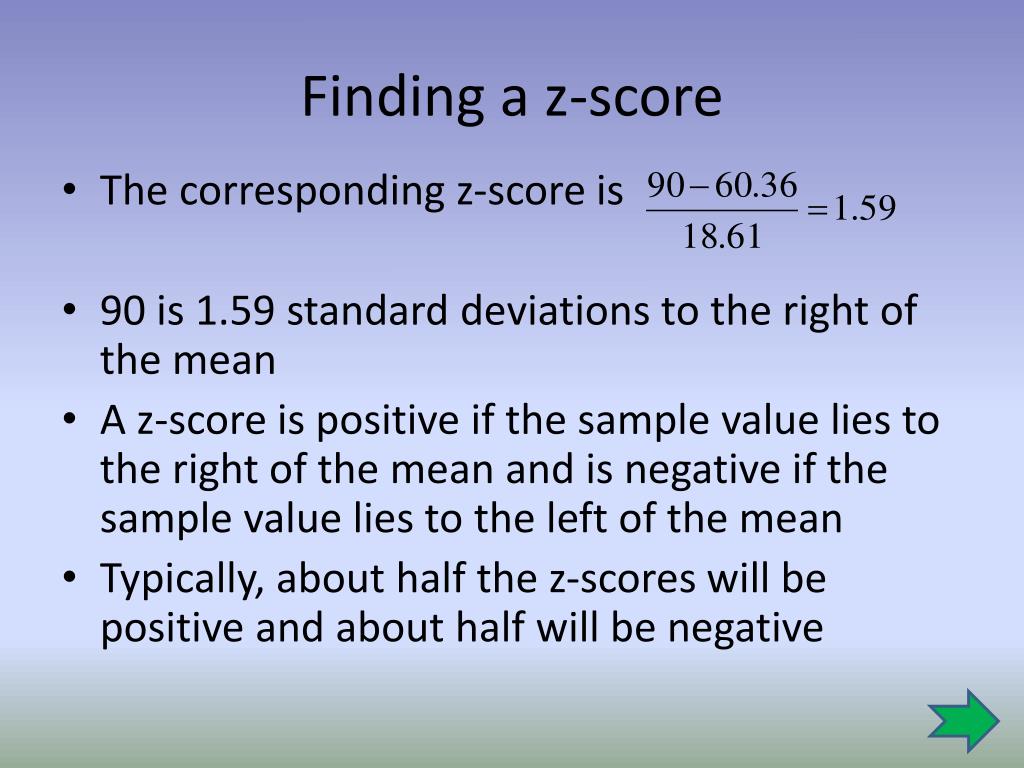 Finding a z-score

• The corresponding z-score is $\frac{90-60.36}{18.61}=1.59$

• 90 is 1.59 standard deviations to the right of the mean

• A z-score is positive if the sample value lies to the right of the mean and is negative if the sample value lies to the left of the mean

• Typically, about half the z-scores will be positive and about half will be negative